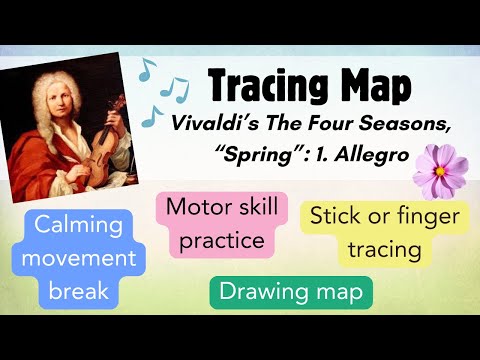 Tracing Map

Vivaldi's The Four Seasons, "Spring": 1. Allegro

Calming movement break

Motor skill practice

Stick or finger tracing

Drawing map